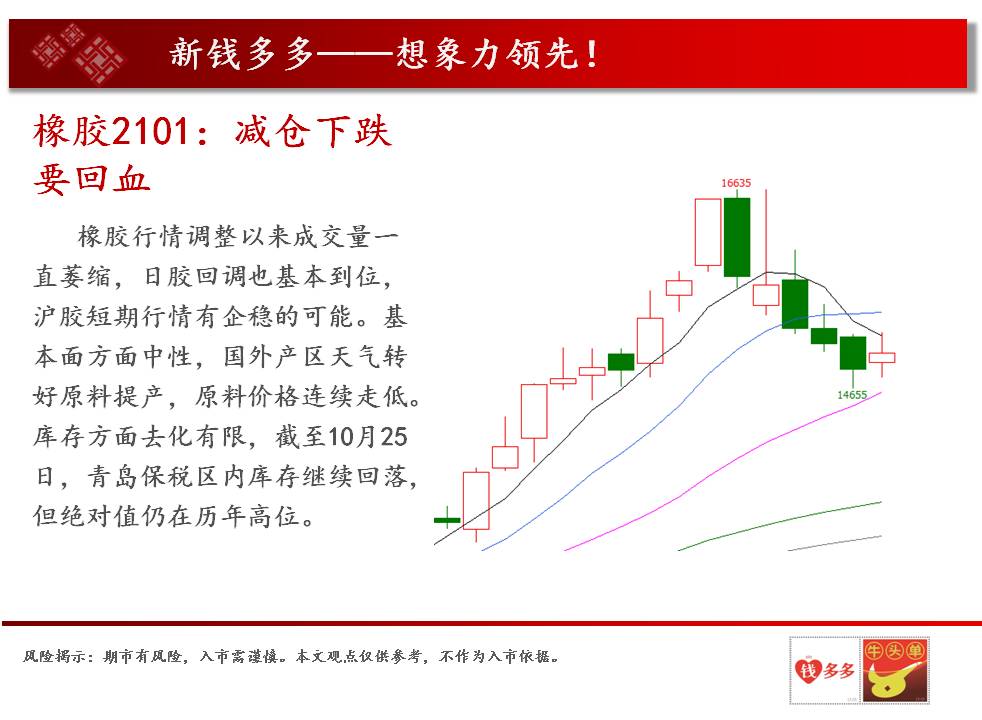 新钱多多——想象力领先！

橡胶2101：减仓下跌要回血

橡胶行情调整以来成交量一直萎缩，日胶回调也基本到位，沪胶短期行情有企稳的可能。基本面方面中性，国外产区天气转好原料提产，原料价格连续走低。库存方面去化有限，截至10月25日，青岛保税区内库存继续回落，但绝对值仍在历年高位。

16635

14655

风险揭示：期市有风险，入市需谨慎。本文观点仅供参考，不作为入市依据。

钱多多

牛头单